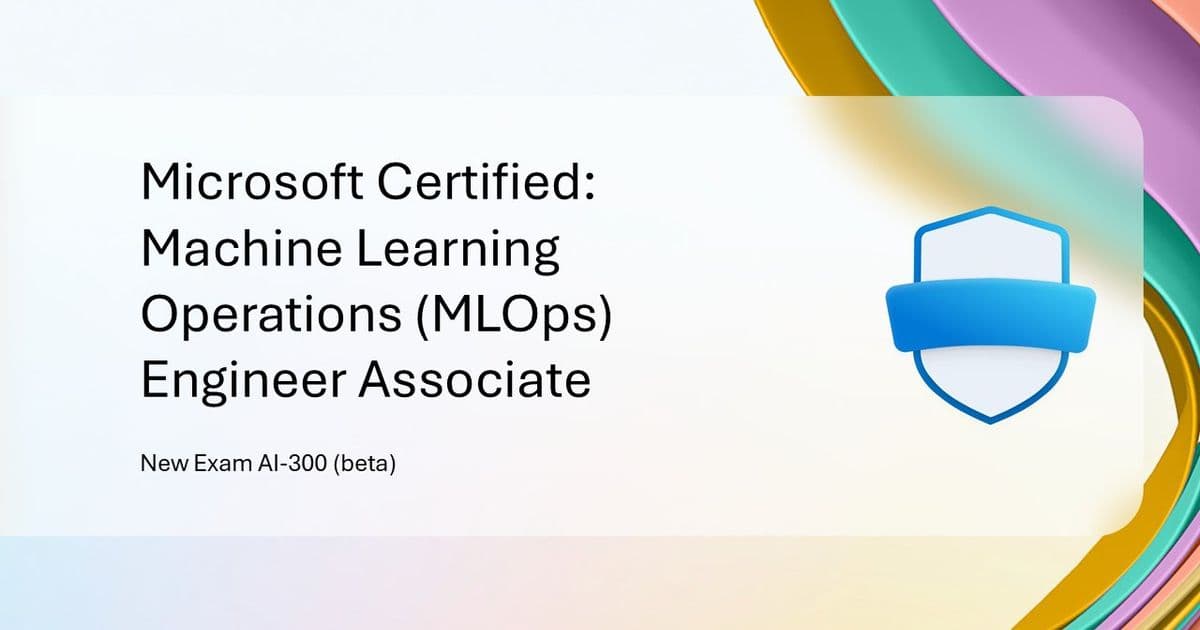 Microsoft Certified: Machine Learning Operations (MLOps) Engineer Associate

New Exam AI-300 (beta)